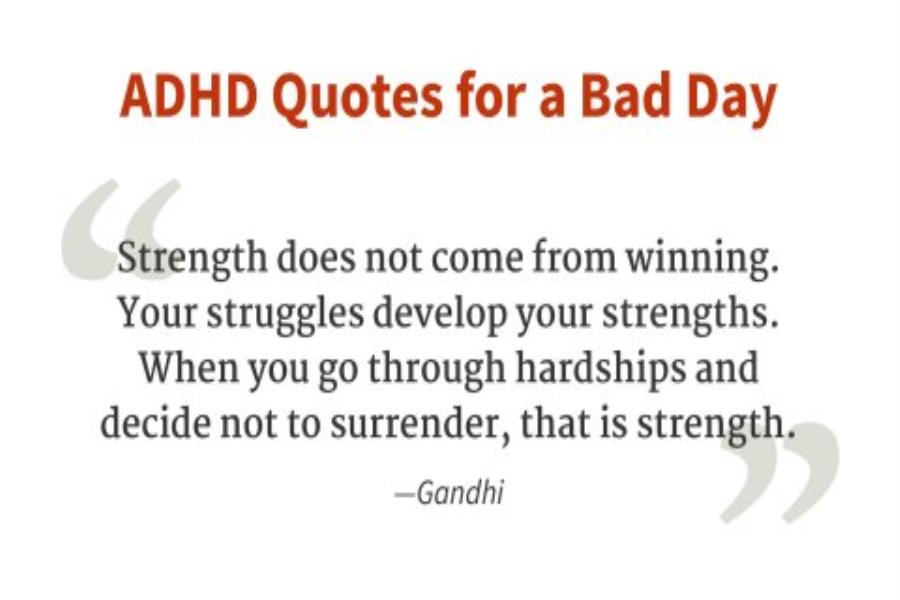 ADHD Quotes for a Bad Day

“Strength does not come from winning. Your struggles develop your strengths. When you go through hardships and decide not to surrender, that is strength.”

—Gandhi